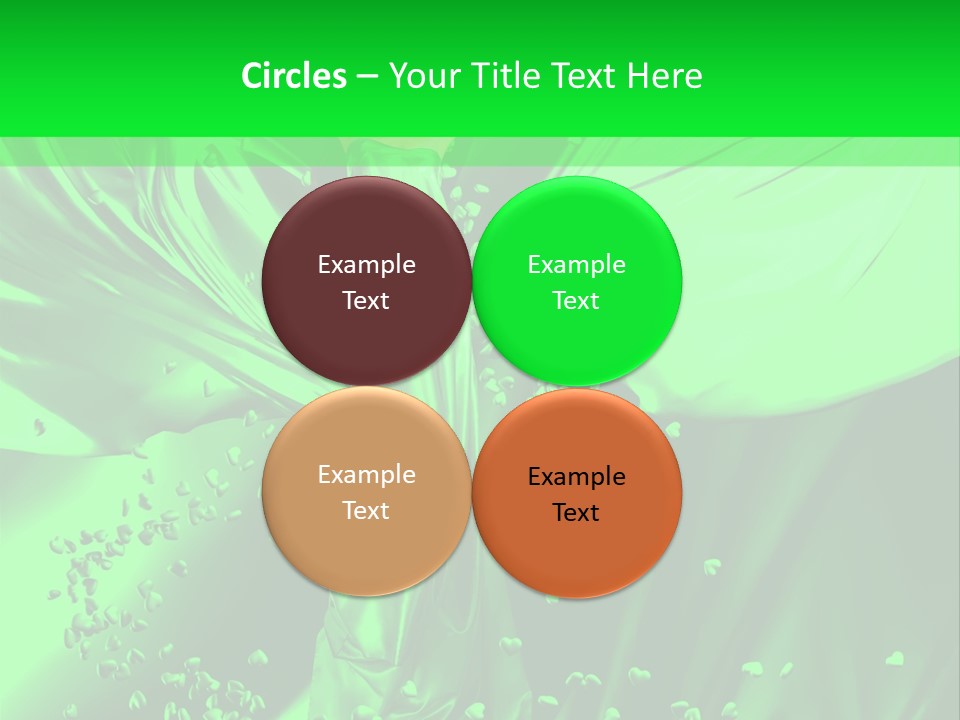 Circles – Your Title Text Here

Example Text

Example Text

Example Text

Example Text